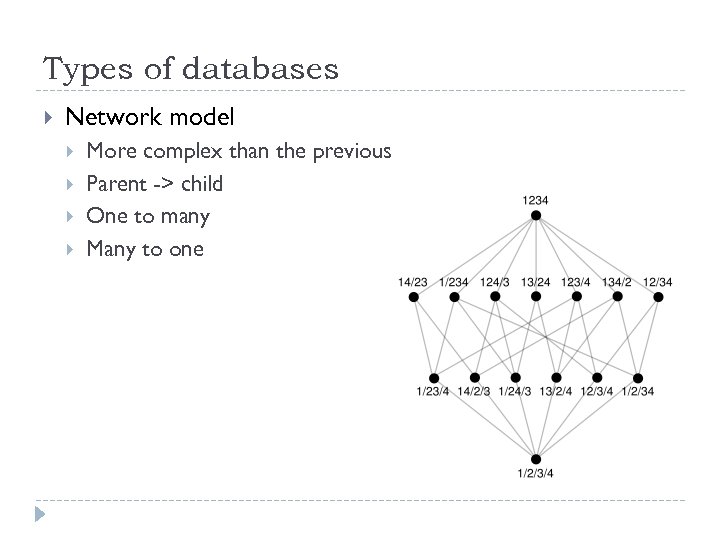 Types of databases

Network model

More complex than the previous

Parent -> child

One to many

Many to one

1234

14/23 1/234 124/3 13/24 123/4 134/2 12/34

1/23/4 14/2/3 1/24/3 13/2/4 12/3/4 1/2/34

1/2/3/4